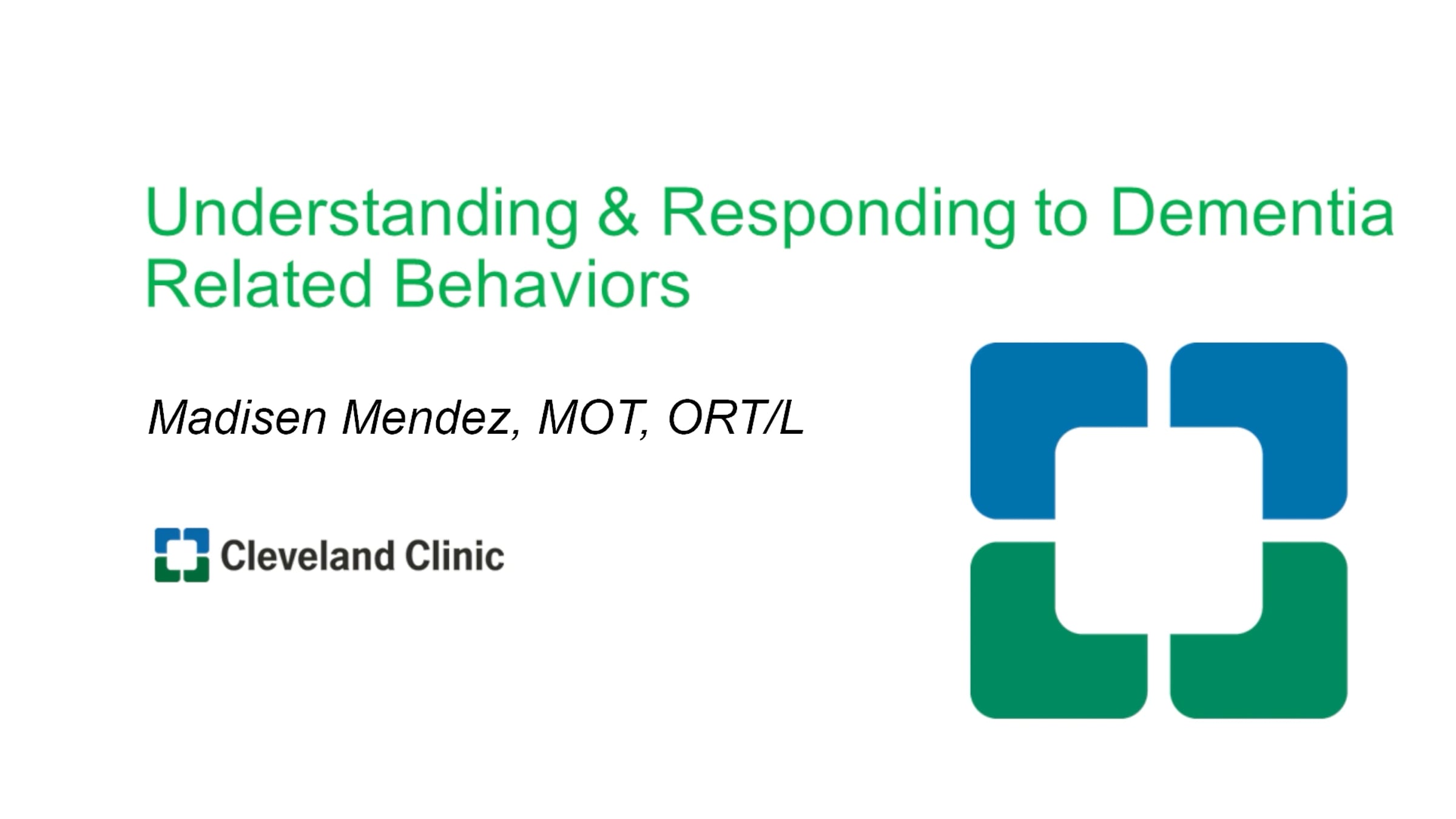 Understanding & Responding to Dementia Related Behaviors

Madisen Mendez, MOT, ORT/L

Cleveland Clinic